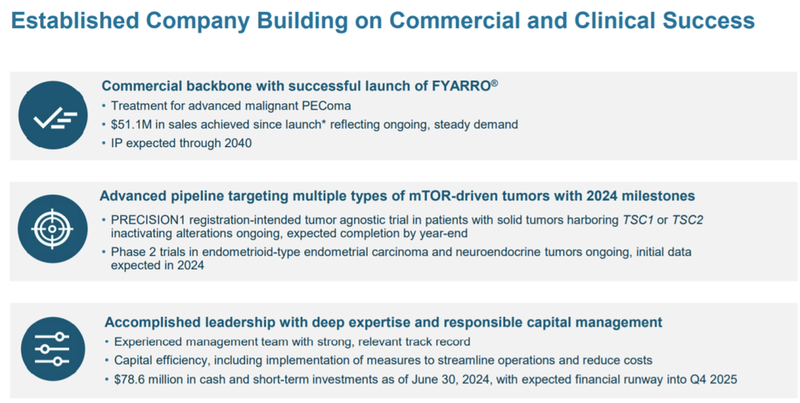 Established Company Building on Commercial and Clinical Success

Commercial backbone with successful launch of FYARRO®
• Treatment for advanced malignant PEComa
• $51.1M in sales achieved since launch* reflecting ongoing, steady demand
• IP expected through 2040

Advanced pipeline targeting multiple types of mTOR-driven tumors with 2024 milestones
• PRECISION1 registration-intended tumor agnostic trial in patients with solid tumors harboring TSC1 or TSC2 inactivating alterations ongoing, expected completion by year-end
• Phase 2 trials in endometrioid-type endometrial carcinoma and neuroendocrine tumors ongoing, initial data expected in 2024

Accomplished leadership with deep expertise and responsible capital management
• Experienced management team with strong, relevant track record
• Capital efficiency, including implementation of measures to streamline operations and reduce costs
• $78.6 million in cash and short-term investments as of June 30, 2024, with expected financial runway into Q4 2025